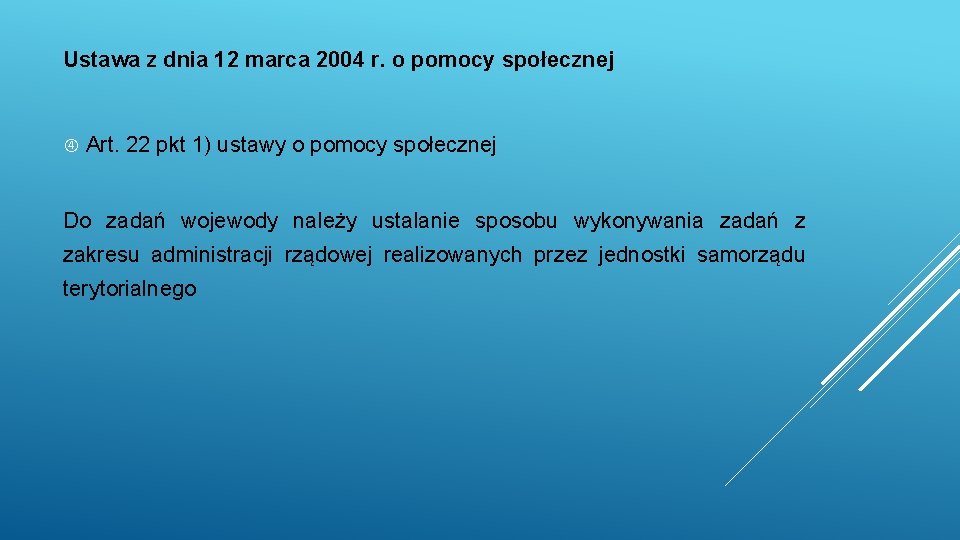 Ustawa z dnia 12 marca 2004 r. o pomocy społecznej

Art. 22 pkt 1) ustawy o pomocy społecznej

Do zadań wojewody należy ustalanie sposobu wykonywania zadań z zakresu administracji rządowej realizowanych przez jednostki samorządu terytorialnego